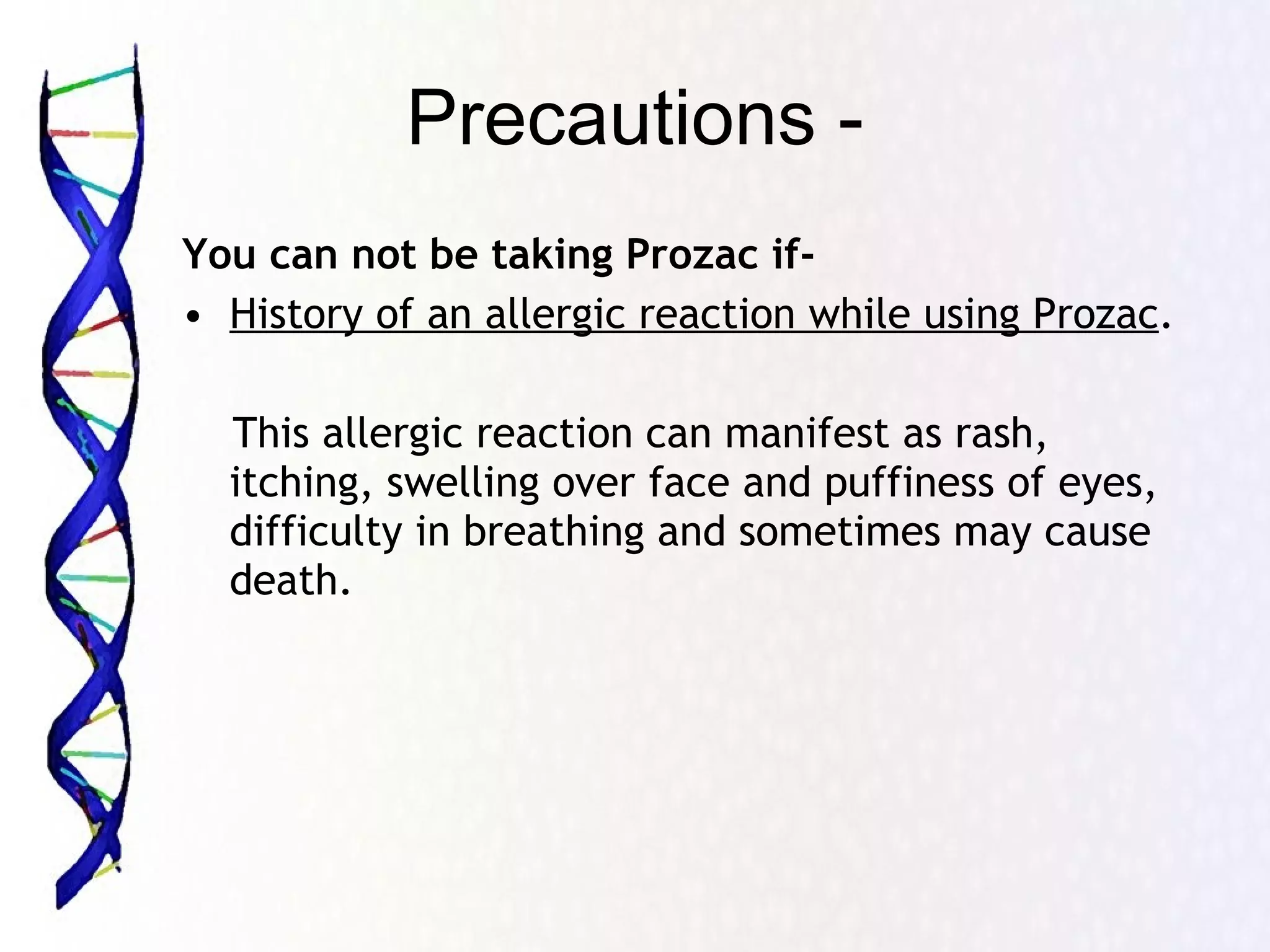 Precautions -

You can not be taking Prozac if-

• History of an allergic reaction while using Prozac.

This allergic reaction can manifest as rash, itching, swelling over face and puffiness of eyes, difficulty in breathing and sometimes may cause death.